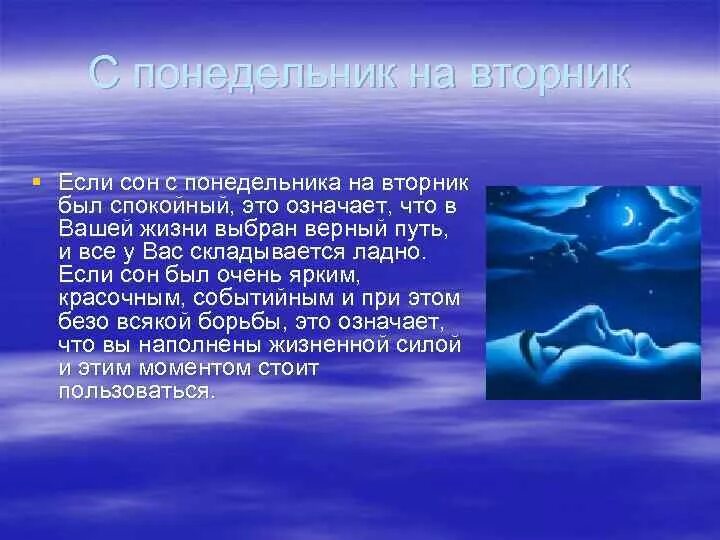 С понедельник на вторник

Если сон с понедельника на вторник был спокойный, это означает, что в Вашей жизни выбран верный путь, и все у Вас складывается ладно. Если сон был очень ярким, красочным, событийным и при этом безо всякой борьбы, это означает, что вы наполнены жизненной силой и этим моментом стоит пользоваться.